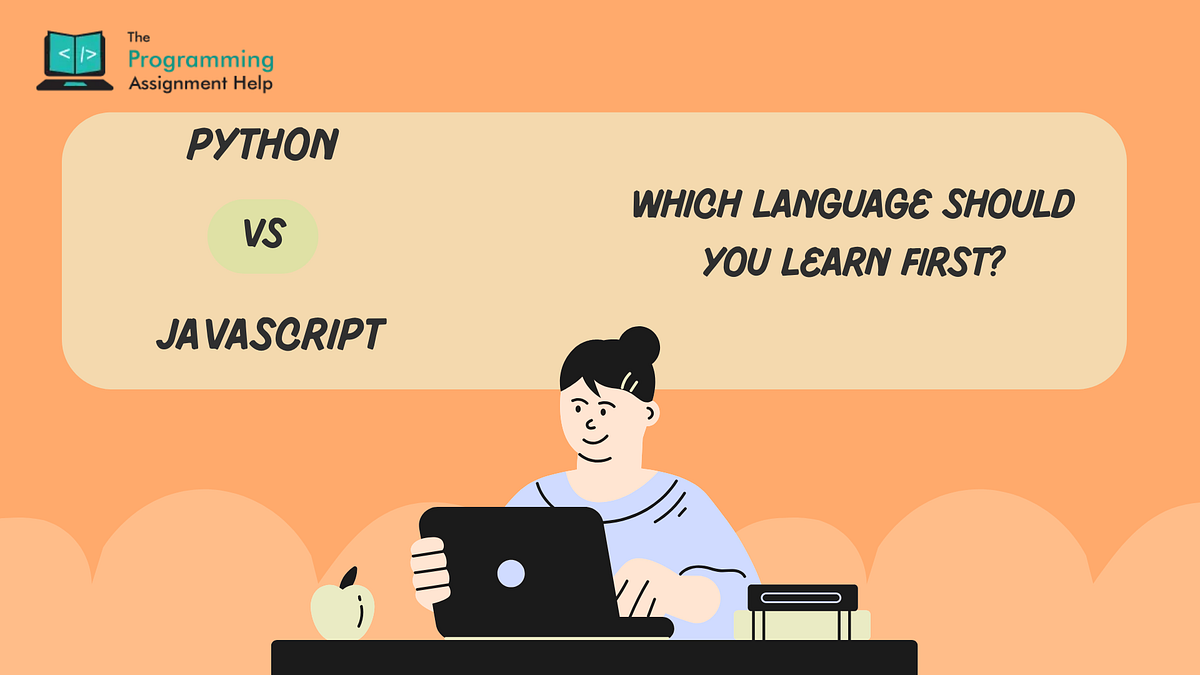 </>
The
Programming
Assignment Help

PYTHON

VS

JAVASCRIPT

WHICH LANGUAGE SHOULD YOU LEARN FIRST?